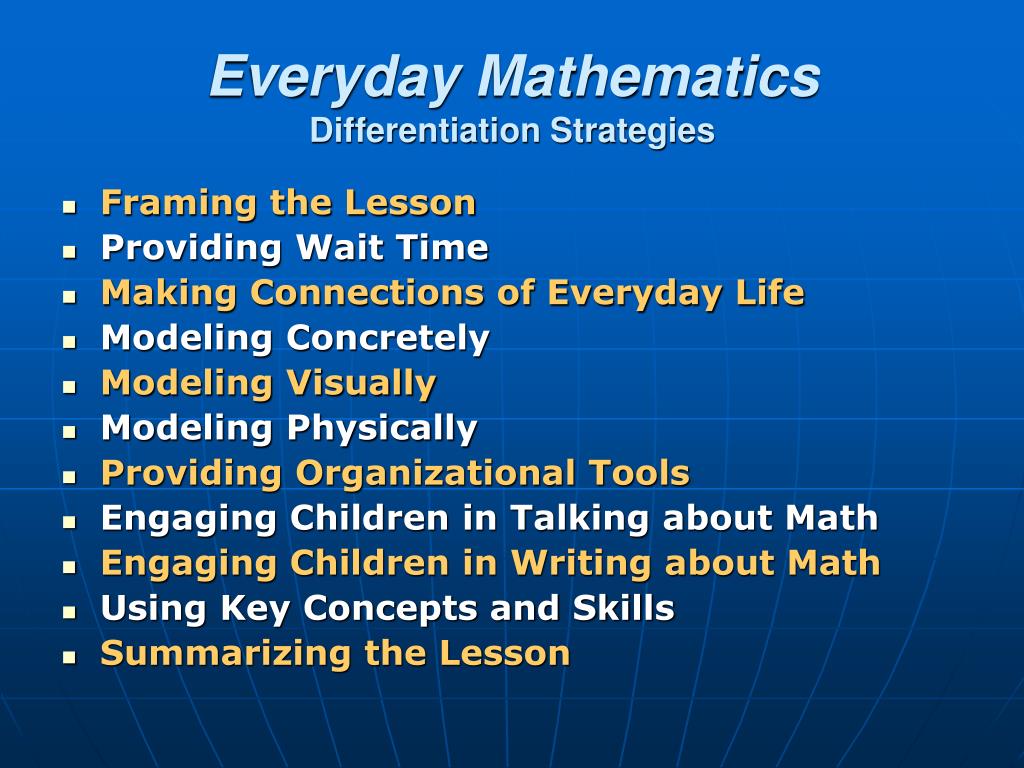 Everyday Mathematics
Differentiation Strategies

- Framing the Lesson
- Providing Wait Time
- Making Connections of Everyday Life
- Modeling Concretely
- Modeling Visually
- Modeling Physically
- Providing Organizational Tools
- Engaging Children in Talking about Math
- Engaging Children in Writing about Math
- Using Key Concepts and Skills
- Summarizing the Lesson